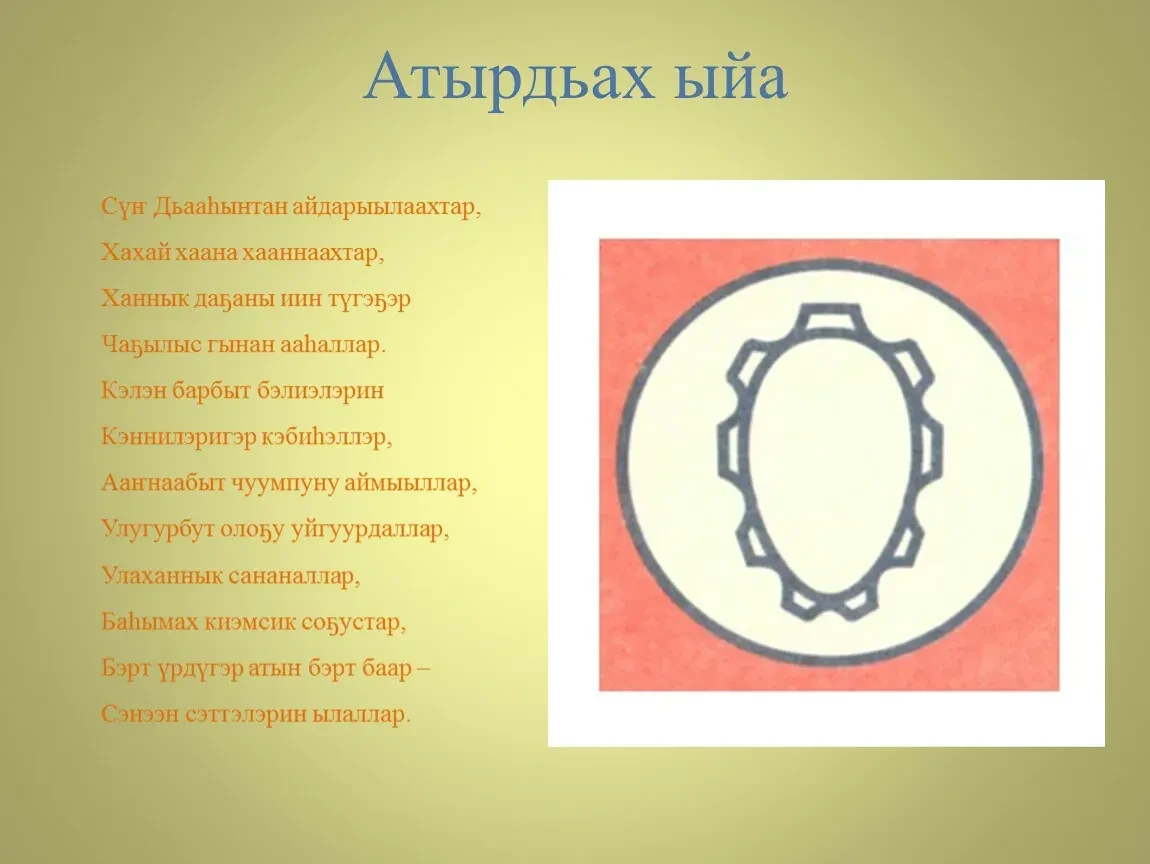 Атырдьах ыйа

Сүҥ Дьааһынтан айдарыылаахтар,

Хахай хаана хааннаахтар,

Ханнык даҕаны иин түгэҕэр

Чаҕылыс гынан ааһаллар.

Кэлэн барбыт бэлиэлэрин

Кэннилэригэр кэбиһэллэр,

Ааҥнаабыт чуумпуну аймыыллар,

Улугурбут олоҕу уйгуурдаллар,

Улаханнык сананаллар,

Баһымах киэмсик соҕустар,

Бэрт үрдүгэр атын бэрт баар –

Сэнээн сэттэлэрин ылаллар.